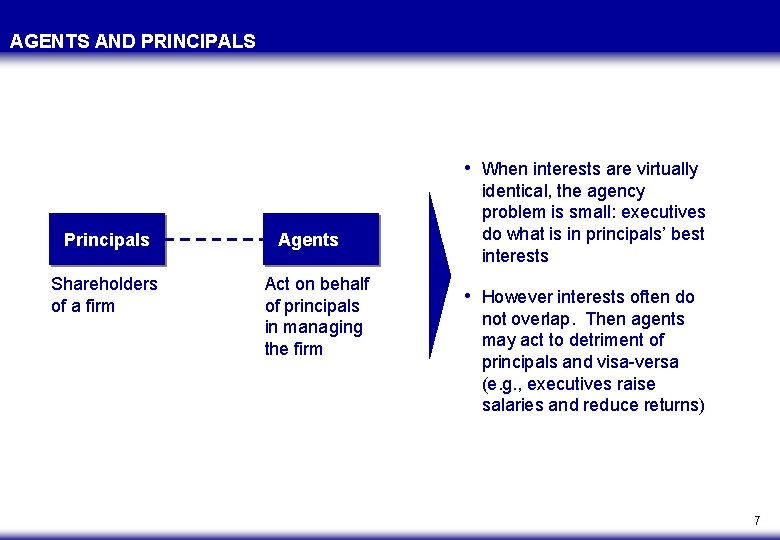 AGENTS AND PRINCIPALS

Principals

Shareholders of a firm

Agents

Act on behalf of principals in managing the firm

• When interests are virtually identical, the agency problem is small: executives do what is in principals' best interests

• However interests often do not overlap. Then agents may act to detriment of principals and visa-versa (e.g., executives raise salaries and reduce returns)

7